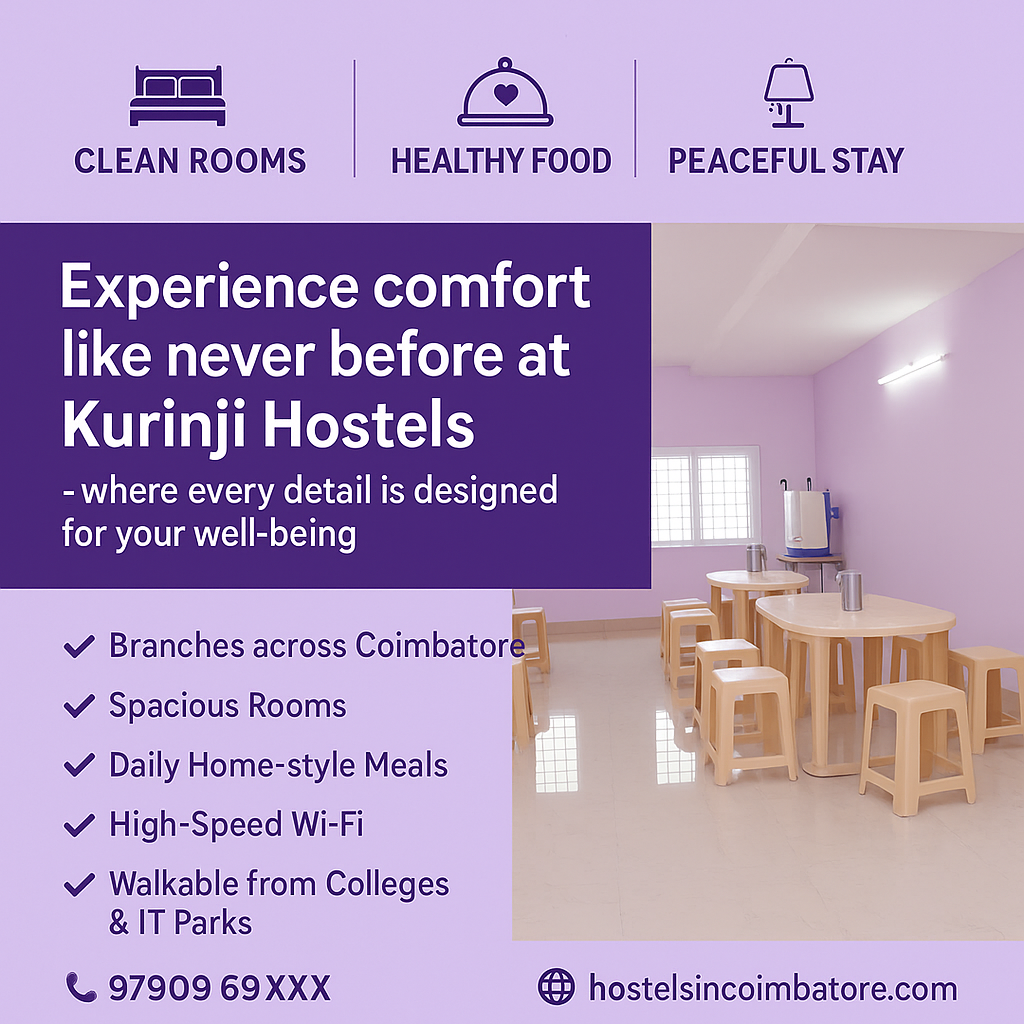 CLEAN ROOMS

HEALTHY FOOD

PEACEFUL STAY

Experience comfort like never before at Kurinji Hostels

- where every detail is designed for your well-being

✓ Branches across Coimbatore

✓ Spacious Rooms

✓ Daily Home-style Meals

✓ High-Speed Wi-Fi

✓ Walkable from Colleges & IT Parks

97909 69 XXX

hostelsincoimbatore.com